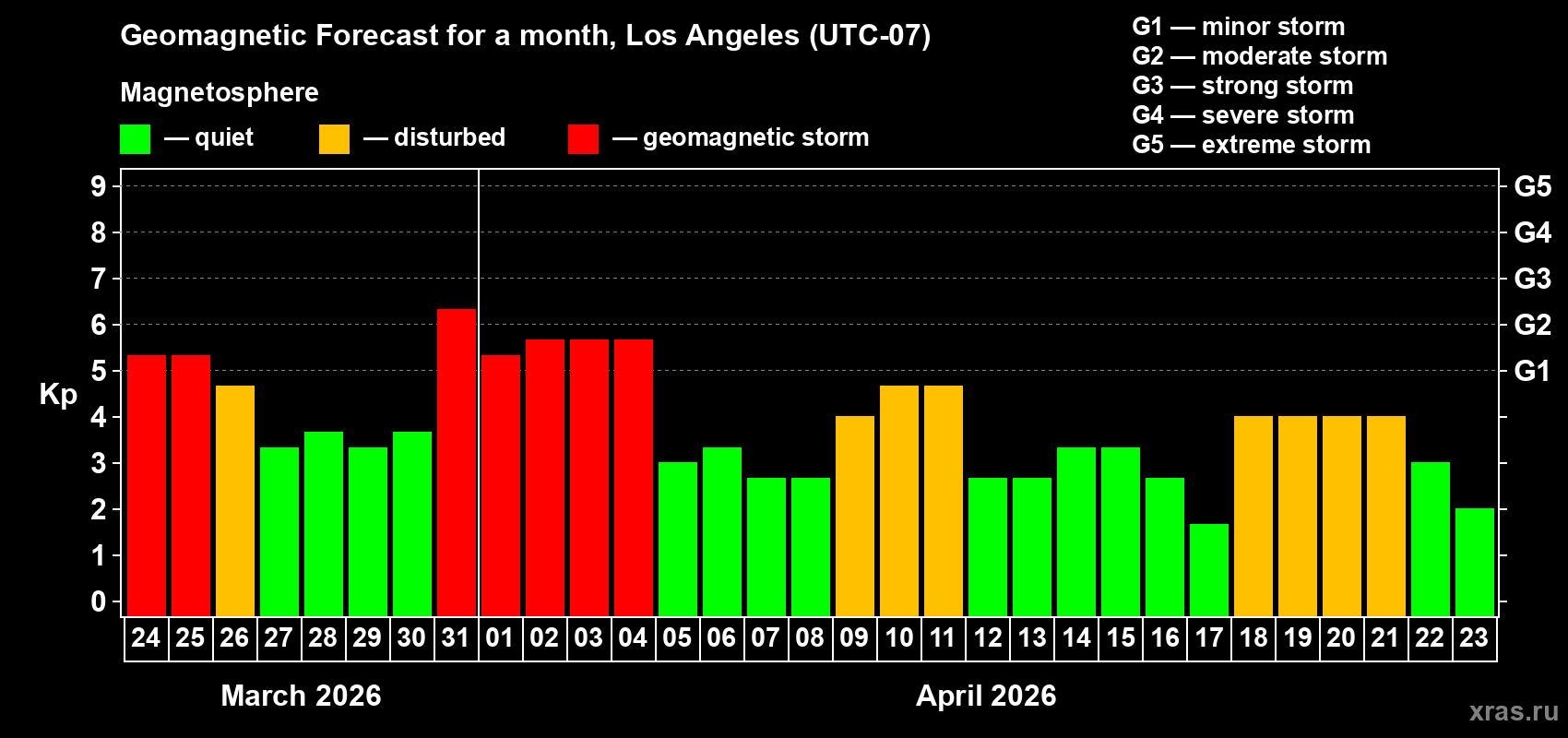 Geomagnetic Forecast for a month, Los Angeles (UTC-07)

Magnetosphere

— quiet — disturbed — geomagnetic storm

G1 — minor storm
G2 — moderate storm
G3 — strong storm
G4 — severe storm
G5 — extreme storm

Kp

9 8 7 6 5 4 3 2 1 0

G5 G4 G3 G2 G1

24 25 26 27 28 29 30 31 01 02 03 04 05 06 07 08 09 10 11 12 13 14 15 16 17 18 19 20 21 22 23

March 2026

April 2026

xras.ru